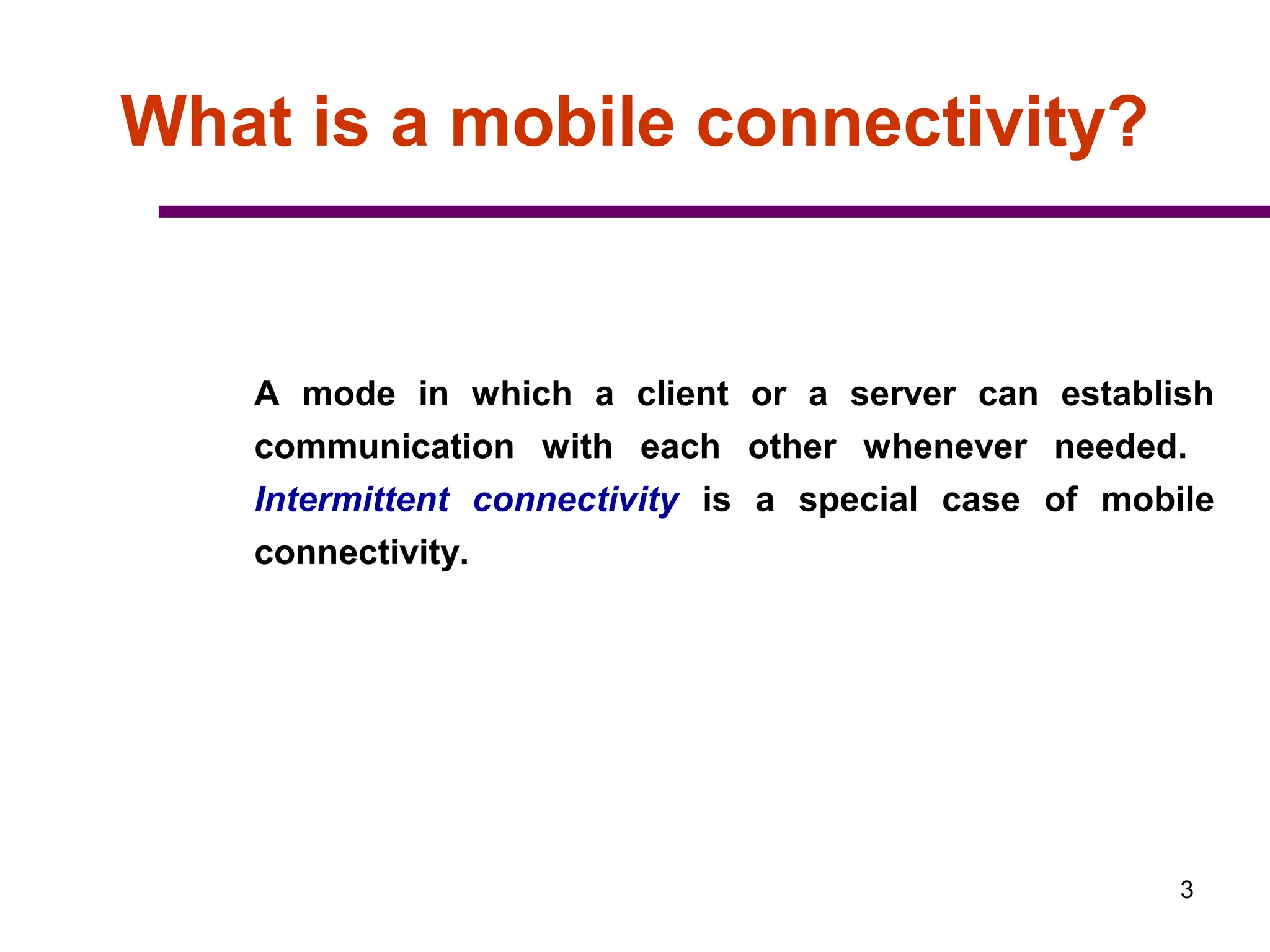 What is a mobile connectivity?

A mode in which a client or a server can establish communication with each other whenever needed. Intermittent connectivity is a special case of mobile connectivity.

3